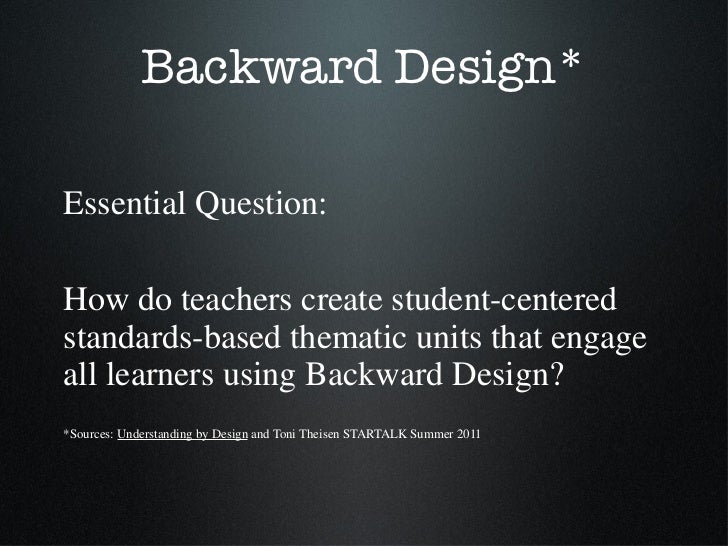 Backward Design*

Essential Question:

How do teachers create student-centered standards-based thematic units that engage all learners using Backward Design?

*Sources: Understanding by Design and Toni Theisen STARTALK Summer 2011